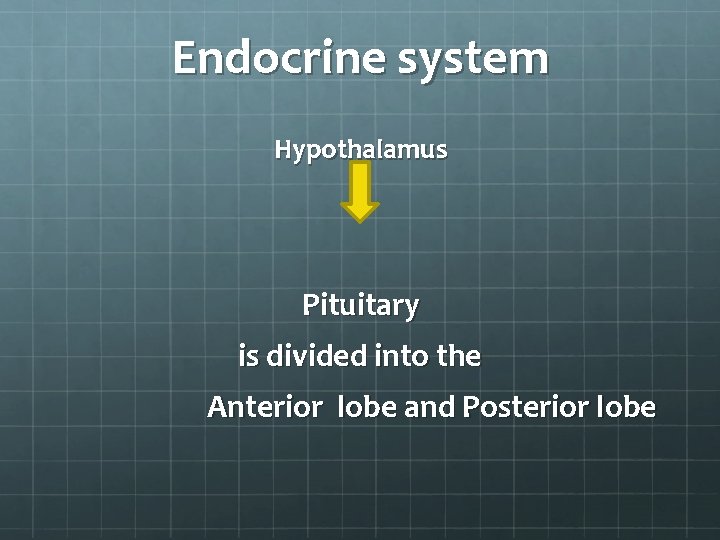 Endocrine system

Hypothalamus

Pituitary
is divided into the
Anterior lobe and Posterior lobe